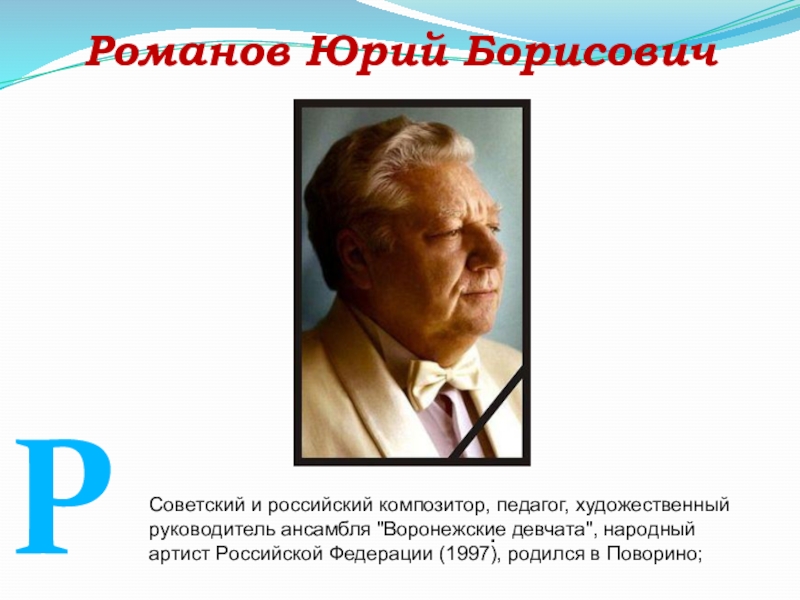 Романов Юрий Борисович

Р

Советский и российский композитор, педагог, художественный руководитель ансамбля "Воронежские девчата", народный артист Российской Федерации (1997), родился в Поворино;